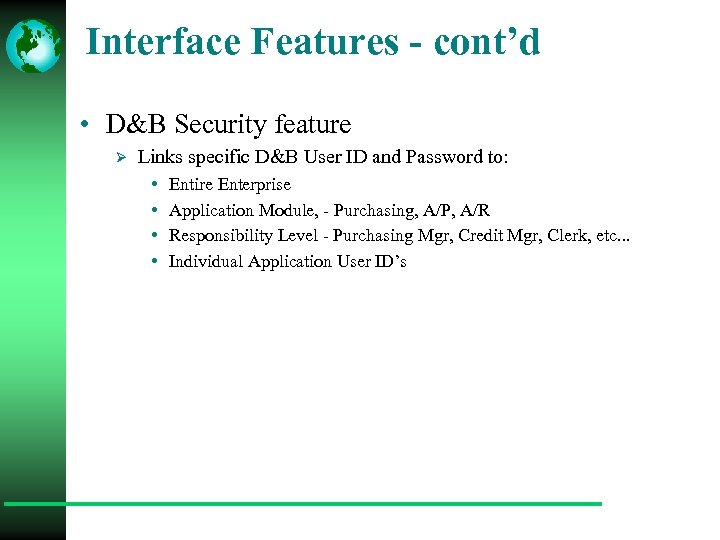 Interface Features - cont’d

• D&B Security feature

➢ Links specific D&B User ID and Password to:

• Entire Enterprise
• Application Module, - Purchasing, A/P, A/R
• Responsibility Level - Purchasing Mgr, Credit Mgr, Clerk, etc...
• Individual Application User ID’s